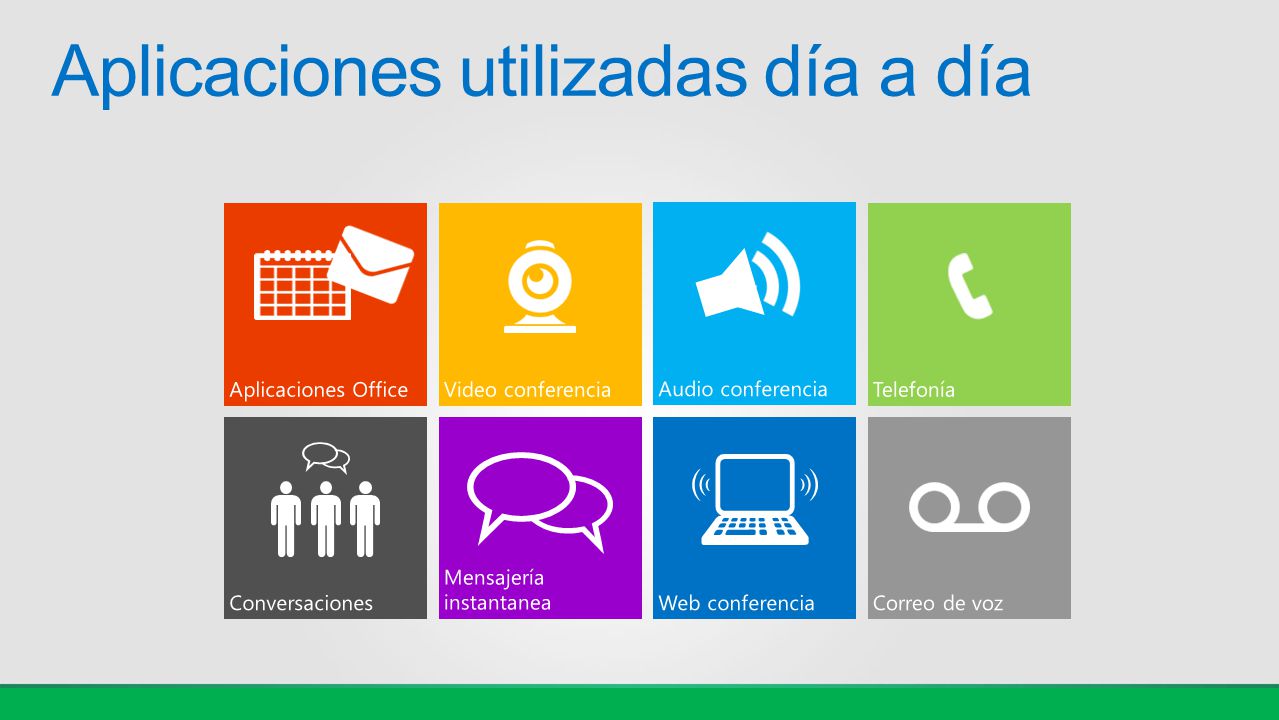 Aplicaciones utilizadas día a día

Aplicaciones Office

Video conferencia

Audio conferencia

Telefonía

Conversaciones

Mensajería instantanea

Web conferencia

Correo de voz